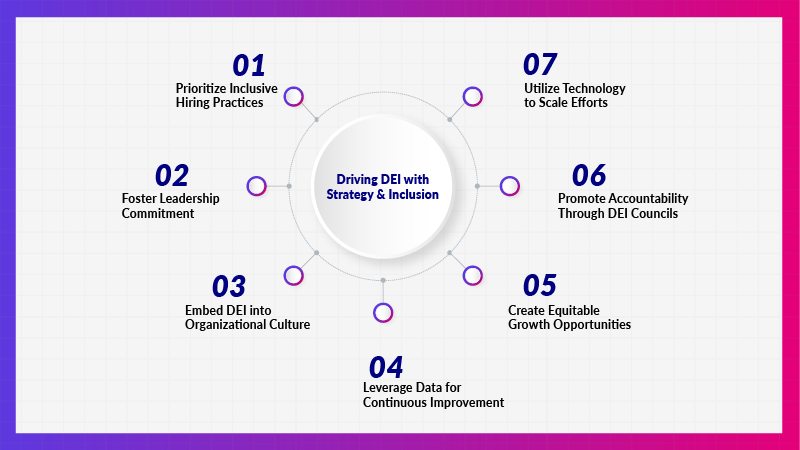 Driving DEI with Strategy & Inclusion

01
Prioritize Inclusive Hiring Practices

02
Foster Leadership Commitment

03
Embed DEI into Organizational Culture

04
Leverage Data for Continuous Improvement

05
Create Equitable Growth Opportunities

06
Promote Accountability Through DEI Councils

07
Utilize Technology to Scale Efforts